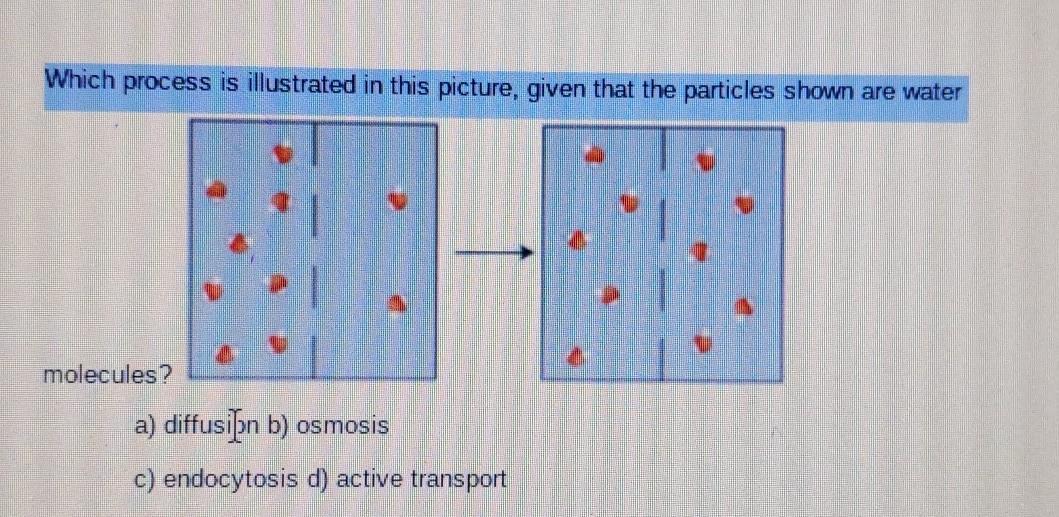 Which process is illustrated in this picture, given that the particles shown are water molecules?

a) diffusion b) osmosis

c) endocytosis d) active transport